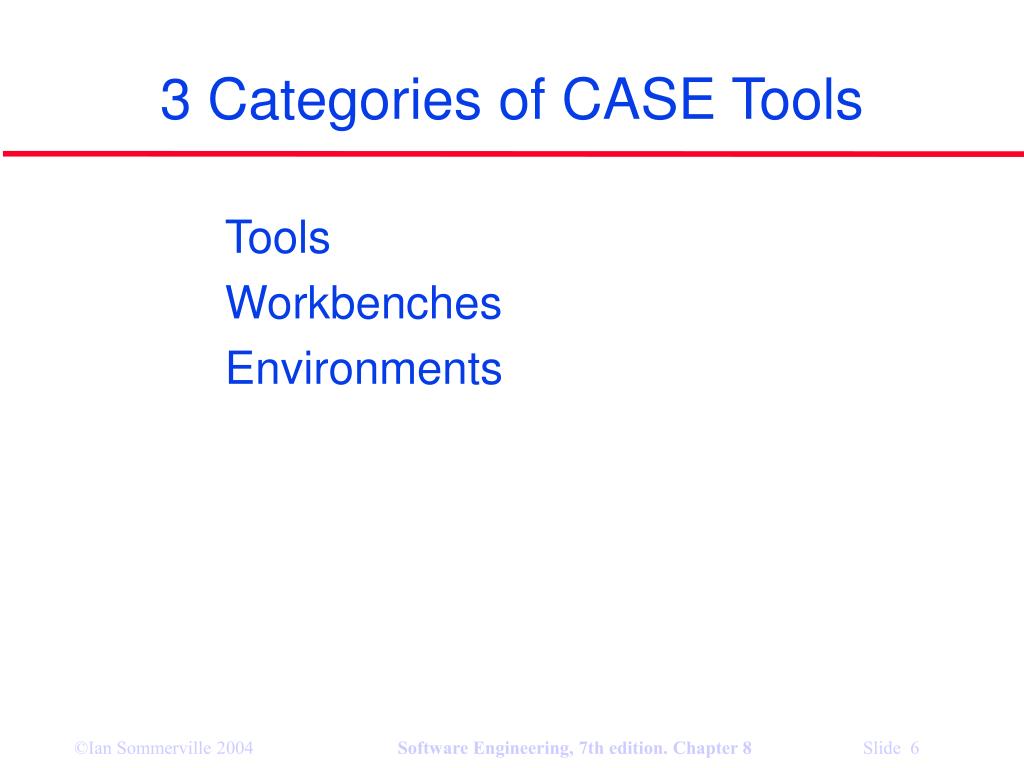 3 Categories of CASE Tools

Tools
Workbenches
Environments

©Ian Sommerville 2004 Software Engineering, 7th edition. Chapter 8 Slide 6